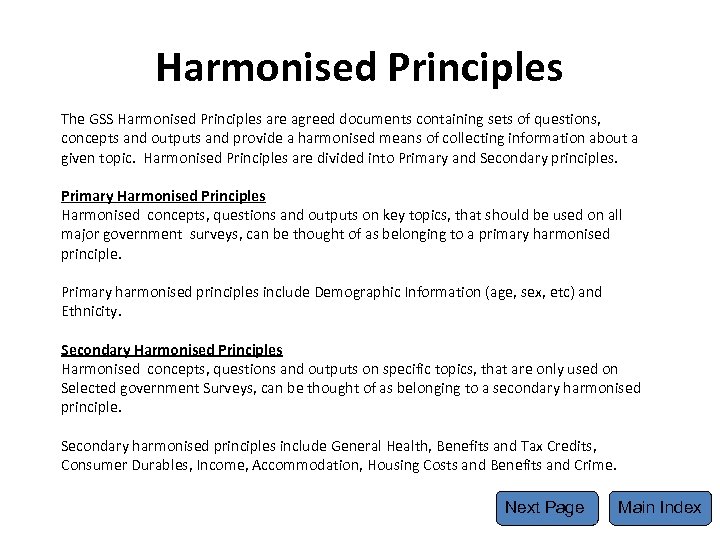 Harmonised Principles

The GSS Harmonised Principles are agreed documents containing sets of questions, concepts and outputs and provide a harmonised means of collecting information about a given topic. Harmonised Principles are divided into Primary and Secondary principles.

Primary Harmonised Principles
Harmonised concepts, questions and outputs on key topics, that should be used on all major government surveys, can be thought of as belonging to a primary harmonised principle.

Primary harmonised principles include Demographic Information (age, sex, etc) and Ethnicity.

Secondary Harmonised Principles
Harmonised concepts, questions and outputs on specific topics, that are only used on Selected government Surveys, can be thought of as belonging to a secondary harmonised principle.

Secondary harmonised principles include General Health, Benefits and Tax Credits, Consumer Durables, Income, Accommodation, Housing Costs and Benefits and Crime.

Next Page

Main Index